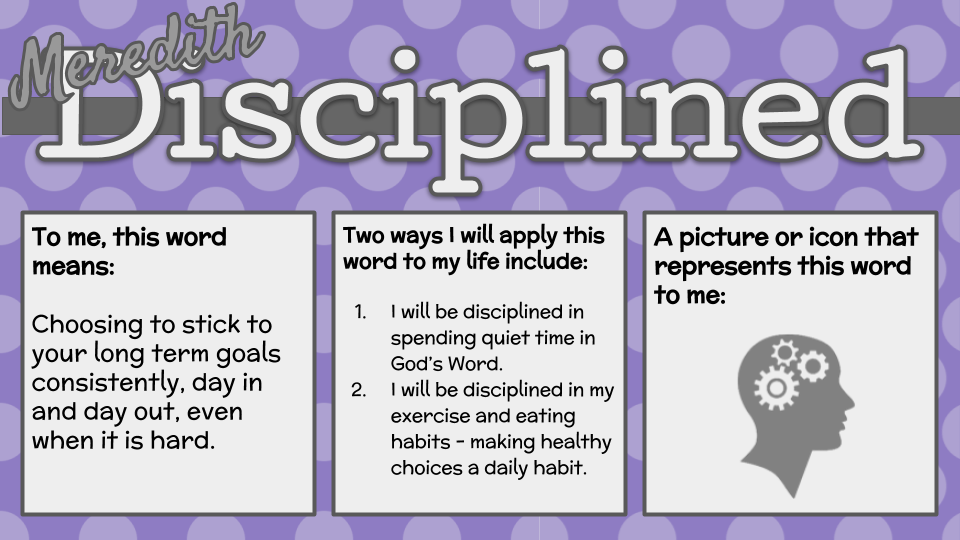 Meredith

Disciplined

To me, this word means:

Choosing to stick to your long term goals consistently, day in and day out, even when it is hard.

Two ways I will apply this word to my life include:

1. I will be disciplined in spending quiet time in God's Word.
2. I will be disciplined in my exercise and eating habits - making healthy choices a daily habit.

A picture or icon that represents this word to me: